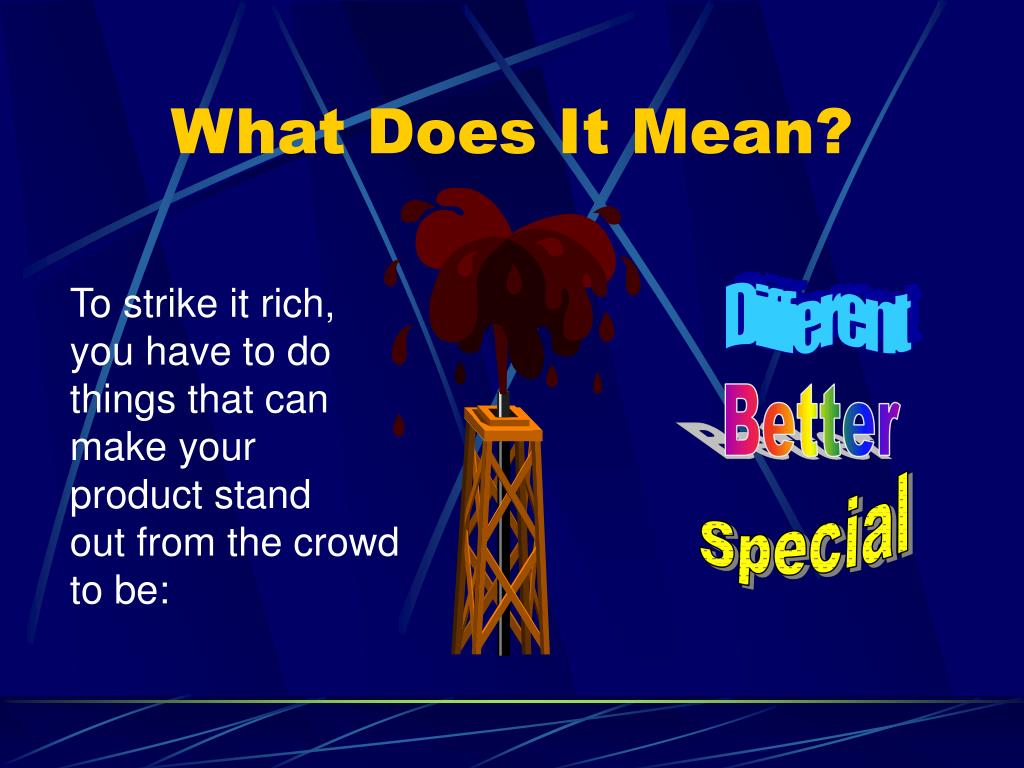 What Does It Mean?

To strike it rich, you have to do things that can make your product stand out from the crowd to be:

Different

Better

Special